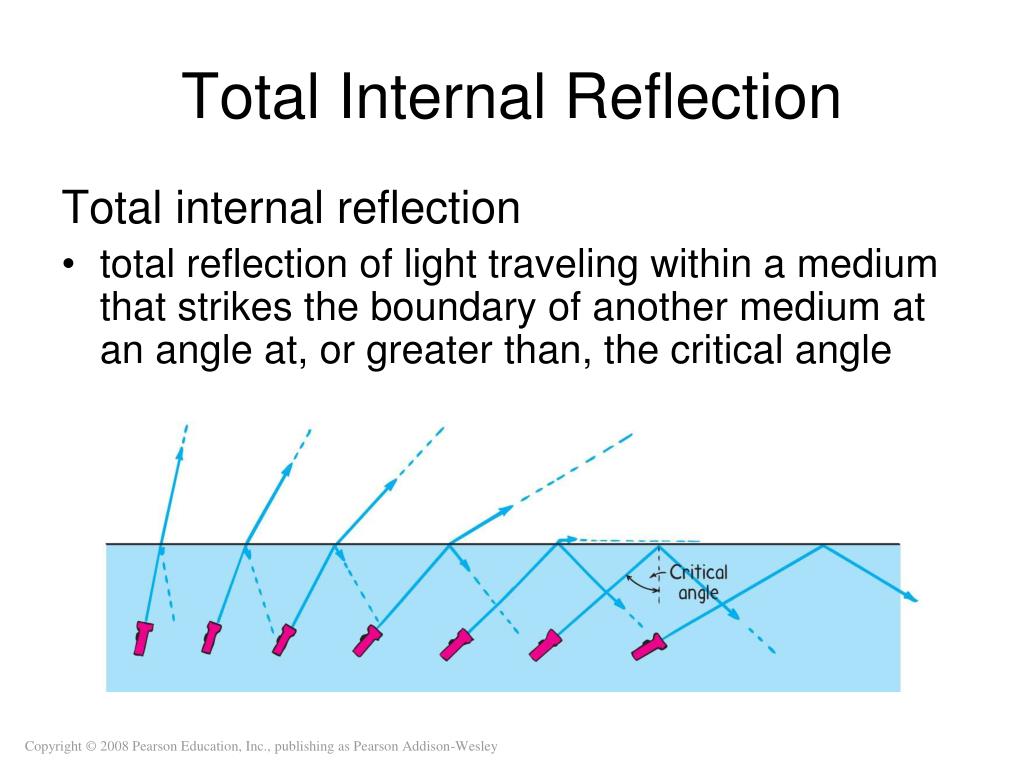 Total Internal Reflection

Total internal reflection

• total reflection of light traveling within a medium that strikes the boundary of another medium at an angle at, or greater than, the critical angle

Critical angle

Copyright © 2008 Pearson Education, Inc., publishing as Pearson Addison-Wesley